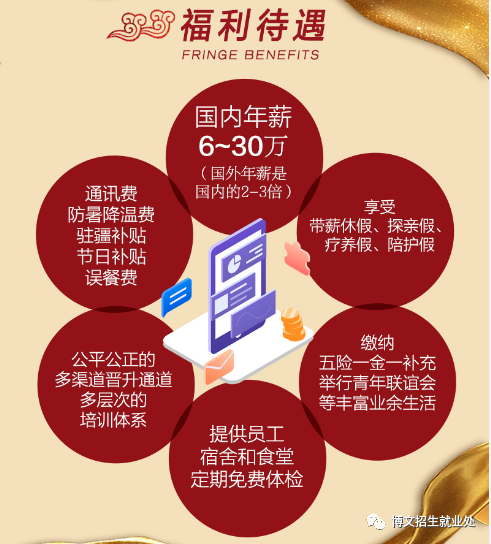 福利待遇
FRINGE BENEFITS

国内年薪
6~30万
（国外年薪是国内的2-3倍）

享受
带薪休假、探亲假、疗养假、陪护假

缴纳
五险一金一补充
举行青年联谊会
等丰富业余生活

提供员工
宿舍和食堂
定期免费体检

公平公正的
多渠道晋升通道
多层次的
培训体系

通讯费
防暑降温费
驻疆补贴
节日补贴
误餐费

博文招生就业处